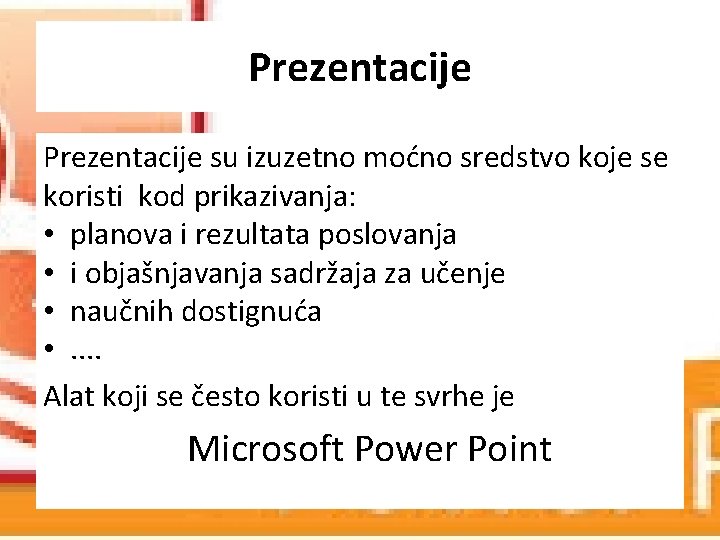 Prezentacije

Prezentacije su izuzetno moćno sredstvo koje se koristi kod prikazivanja:
• planova i rezultata poslovanja
• i objašnjavanja sadržaja za učenje
• naučnih dostignuća
• ....

Alat koji se često koristi u te svrhe je

Microsoft Power Point